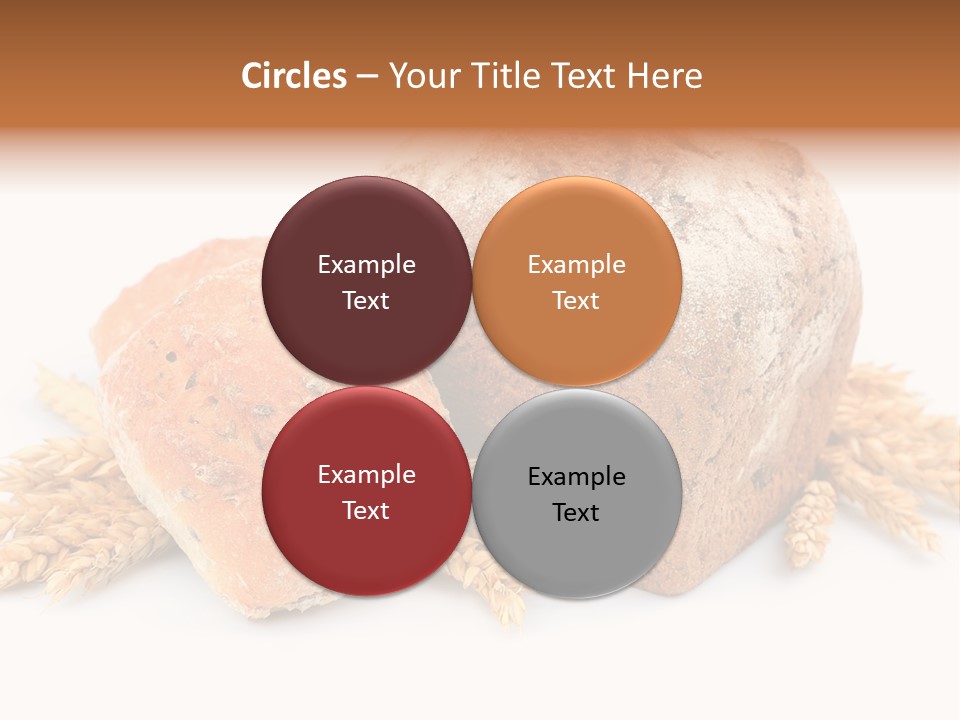 Circles – Your Title Text Here

Example Text

Example Text

Example Text

Example Text